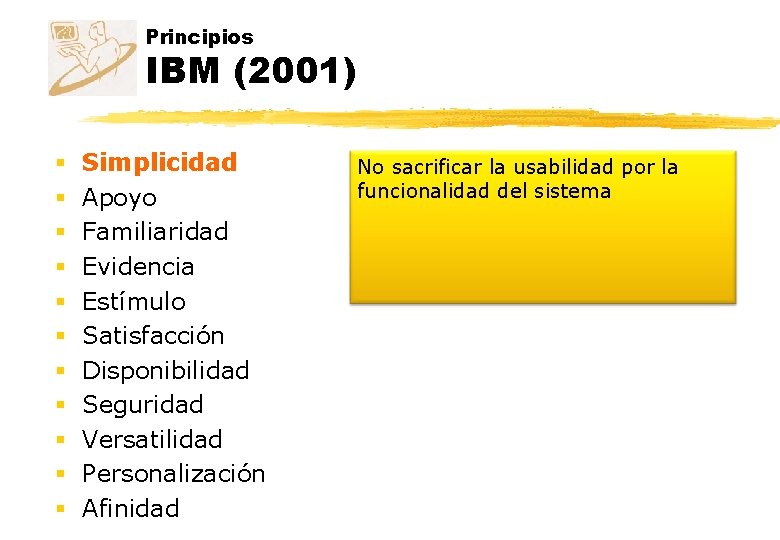 Principios
IBM (2001)

- Simplicidad
- Apoyo
- Familiaridad
- Evidencia
- Estímulo
- Satisfacción
- Disponibilidad
- Seguridad
- Versatilidad
- Personalización
- Afinidad

No sacrificar la usabilidad por la funcionalidad del sistema